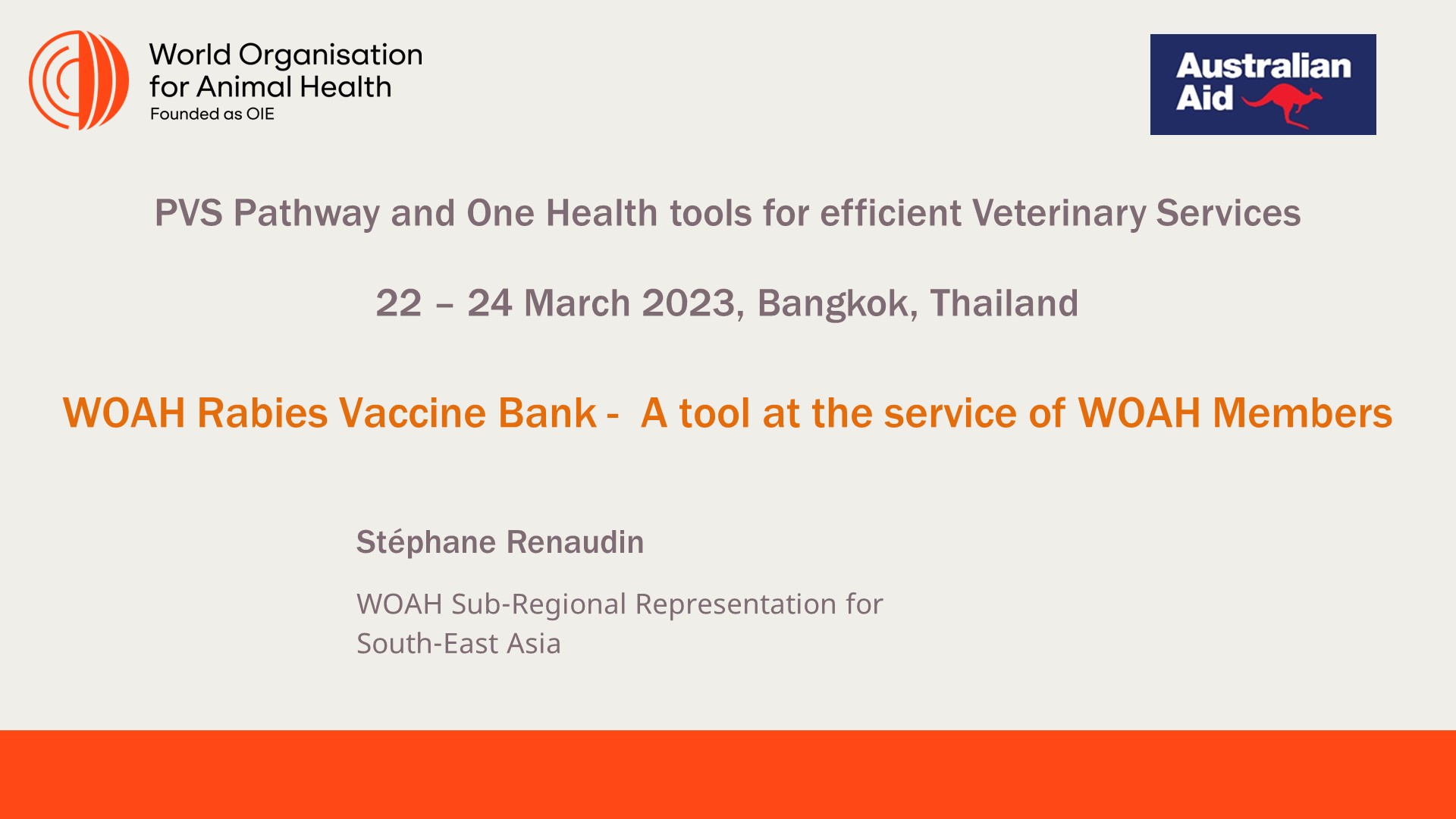 World Organisation for Animal Health
Founded as OIE

Australian Aid

PVS Pathway and One Health tools for efficient Veterinary Services

22 – 24 March 2023, Bangkok, Thailand

WOAH Rabies Vaccine Bank - A tool at the service of WOAH Members

Stéphane Renaudin

WOAH Sub-Regional Representation for South-East Asia